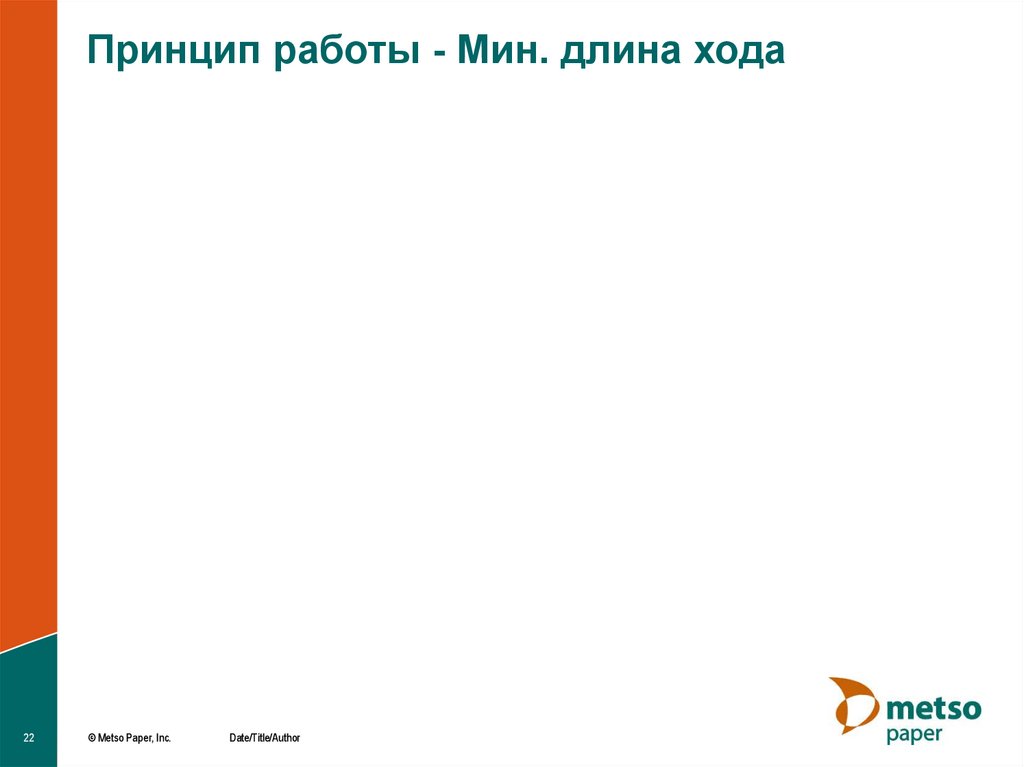 Принцип работы - Мин. длина хода

22

© Metso Paper, Inc.

Date/Title/Author

metso
paper